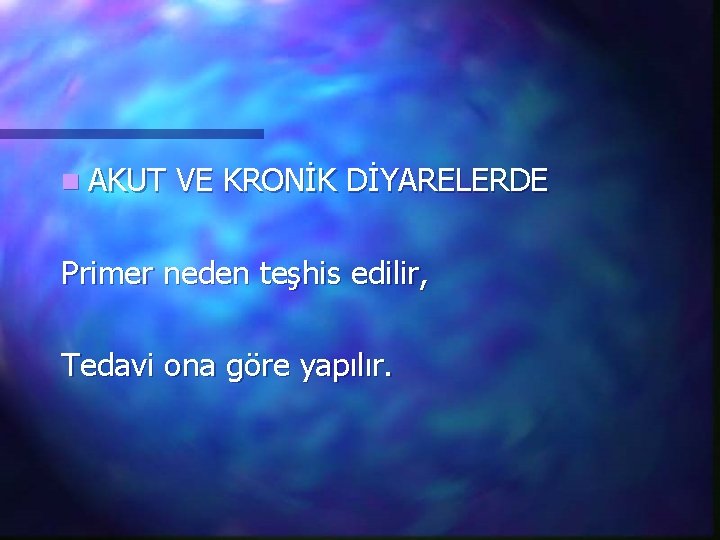 AKUT VE KRONİK DİYARELERDE

Primer neden teşhis edilir,

Tedavi ona göre yapılır.